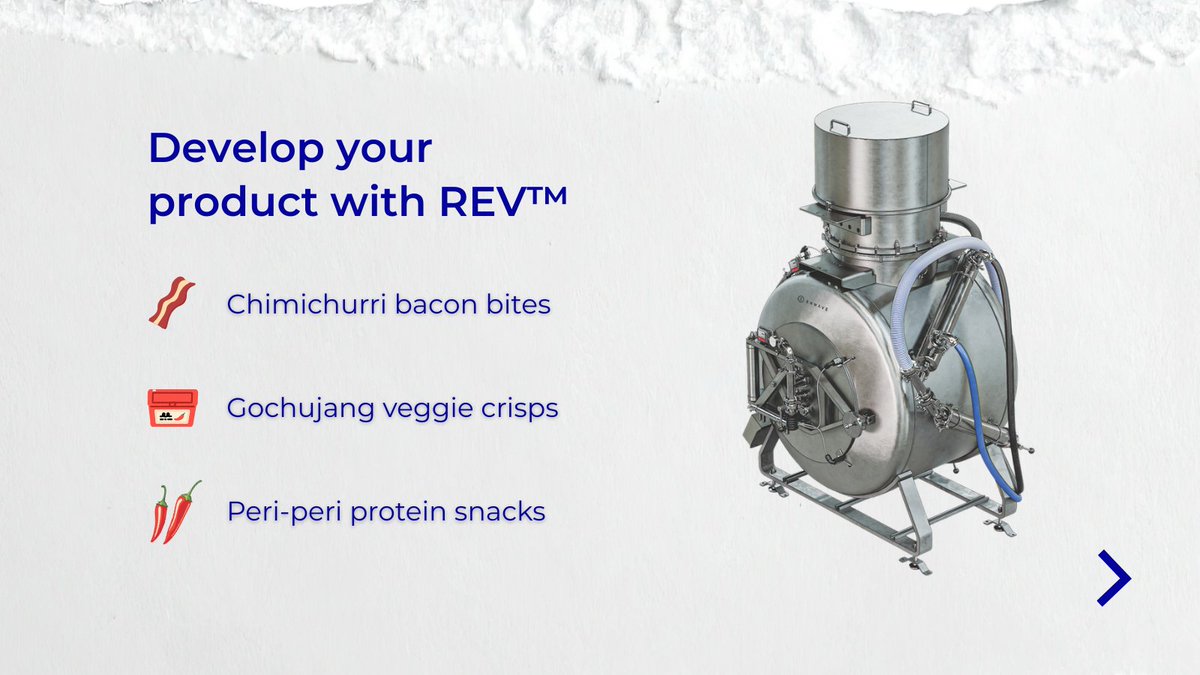 Develop your product with REV™

Chimichurri bacon bites

Gochujang veggie crisps

Peri-peri protein snacks

ENWAVE